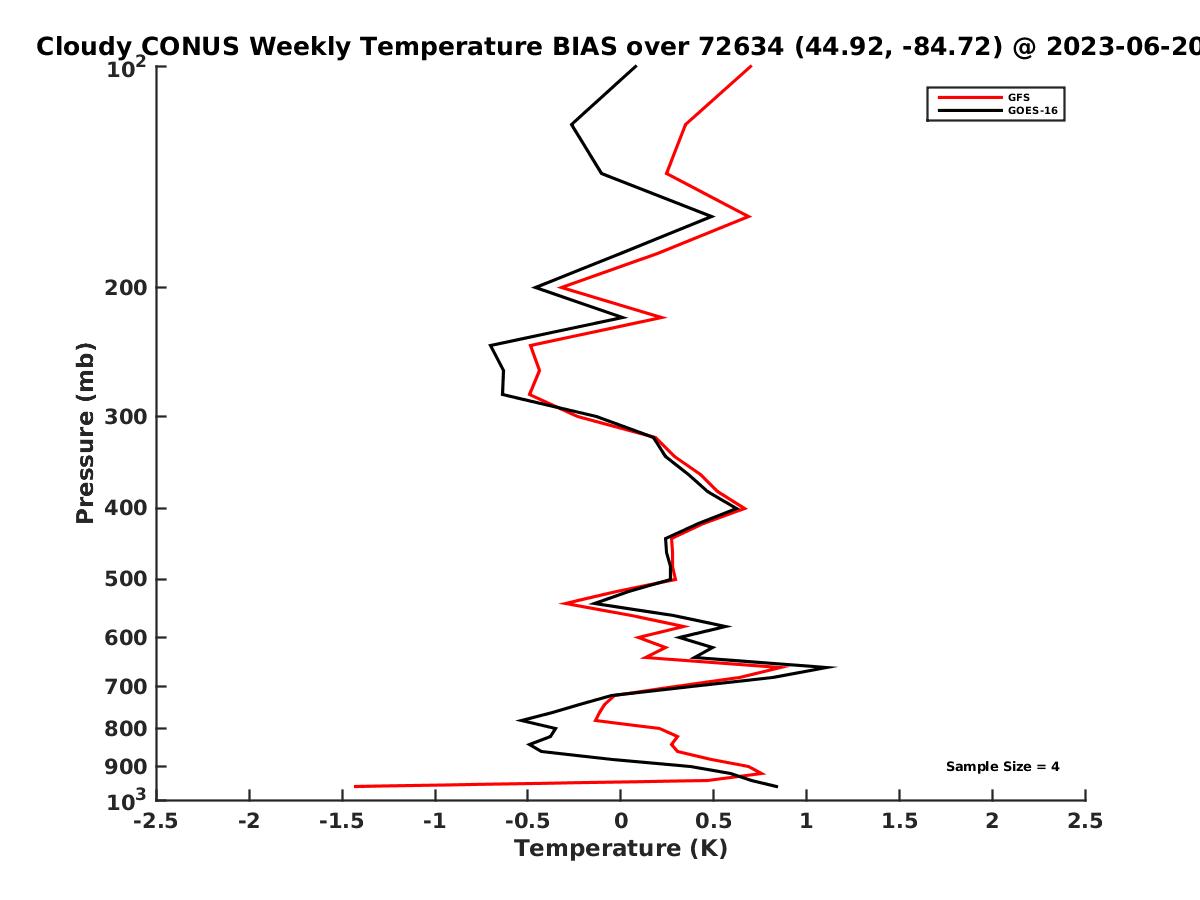 Cloudy CONUS Weekly Temperature BIAS over 72634 (44.92, -84.72) @ 2023-06-20

GFS
GOES-16

Pressure (mb)

$10^2$
200
300
400
500
600
700
800
900
$10^3$

Sample Size = 4

-2.5 -2 -1.5 -1 -0.5 0 0.5 1 1.5 2 2.5

Temperature (K)